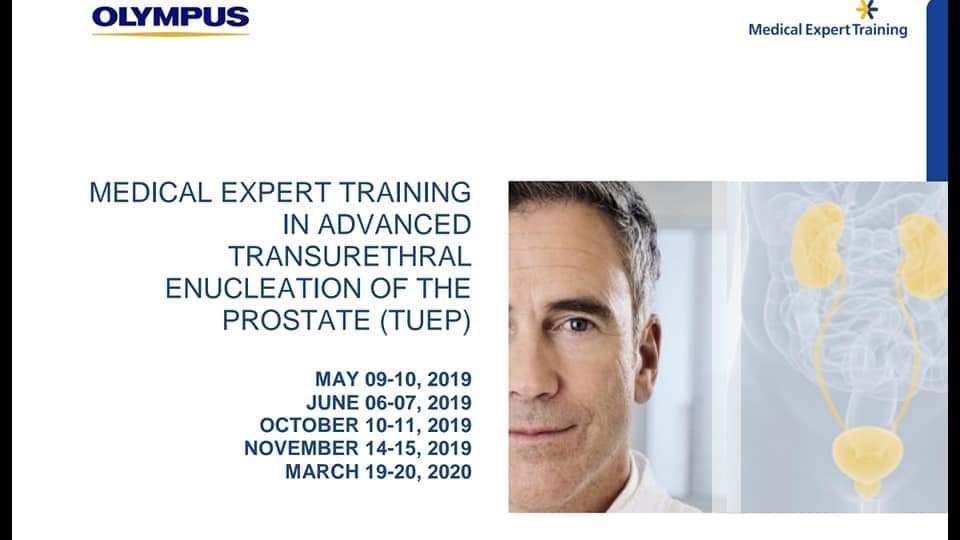 OLYMPUS

Medical Expert Training

MEDICAL EXPERT TRAINING IN ADVANCED TRANSURETHRAL ENUCLEATION OF THE PROSTATE (TUEP)

MAY 09-10, 2019
JUNE 06-07, 2019
OCTOBER 10-11, 2019
NOVEMBER 14-15, 2019
MARCH 19-20, 2020